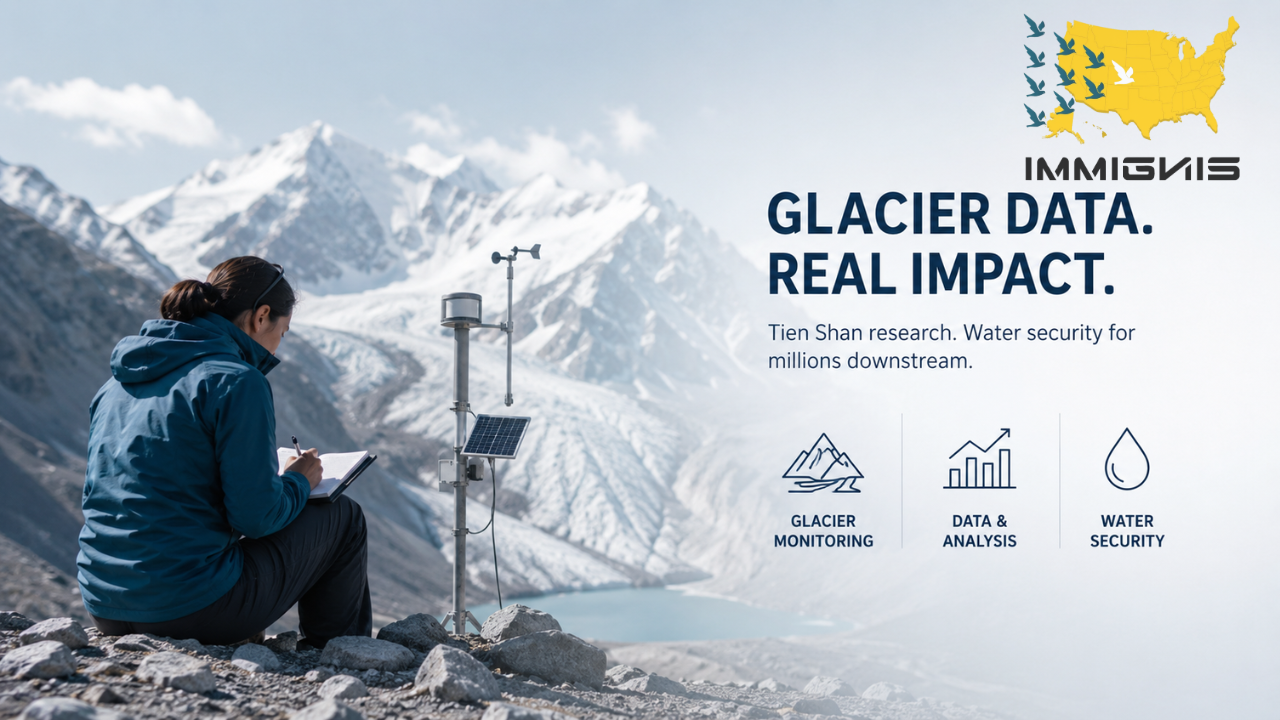 IMMIGVIS

GLACIER DATA.
REAL IMPACT.

Tien Shan research. Water security for millions downstream.

GLACIER MONITORING

DATA & ANALYSIS

WATER SECURITY